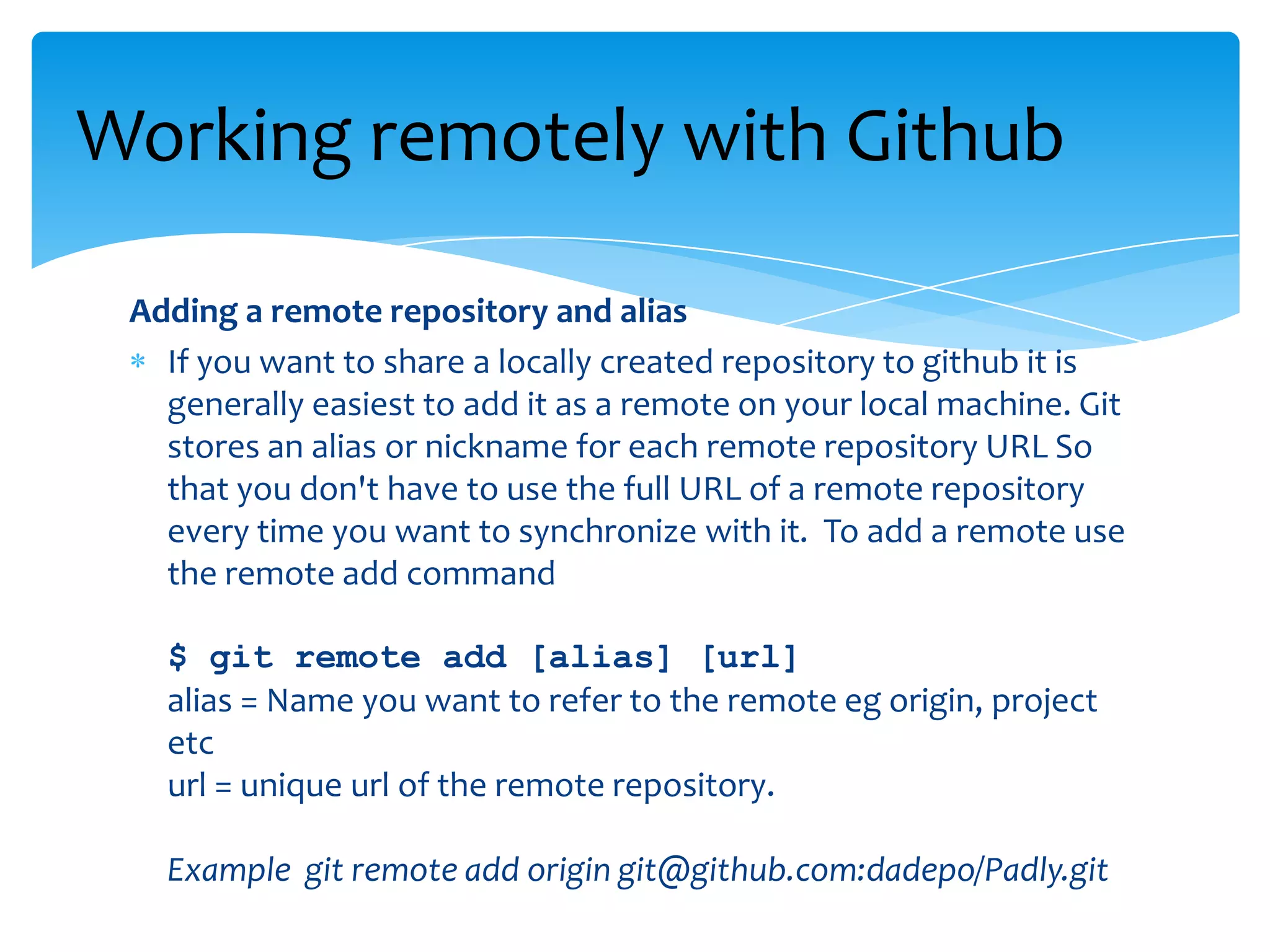 Working remotely with Github

Adding a remote repository and alias

* If you want to share a locally created repository to github it is generally easiest to add it as a remote on your local machine. Git stores an alias or nickname for each remote repository URL So that you don't have to use the full URL of a remote repository every time you want to synchronize with it. To add a remote use the remote add command

$ git remote add [alias] [url]
alias = Name you want to refer to the remote eg origin, project etc
url = unique url of the remote repository.

Example git remote add origin git@github.com:dadepo/Padly.git